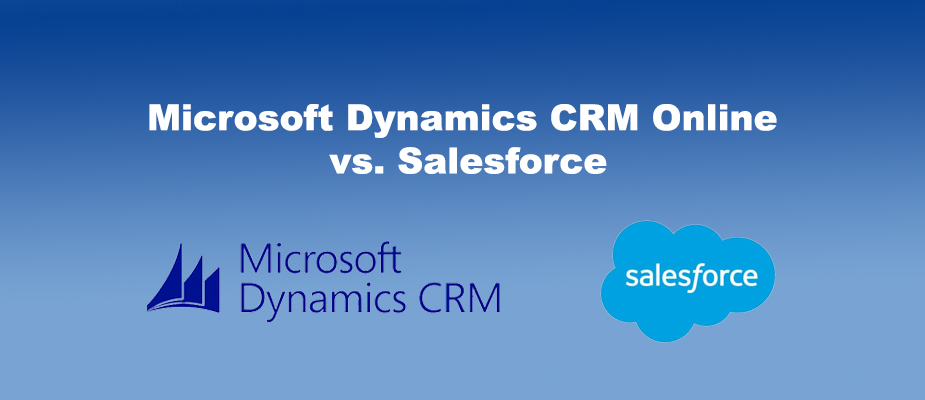 Microsoft Dynamics CRM Online
vs. Salesforce

Microsoft
Dynamics CRM

salesforce